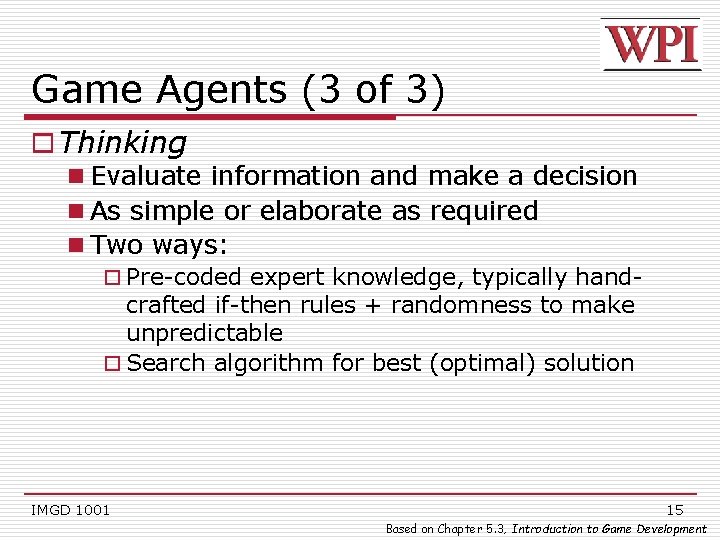 WPI

Game Agents (3 of 3)

Thinking

Evaluate information and make a decision

As simple or elaborate as required

Two ways:

Pre-coded expert knowledge, typically hand-crafted if-then rules + randomness to make unpredictable

Search algorithm for best (optimal) solution

IMGD 1001

15

Based on Chapter 5.3, Introduction to Game Development